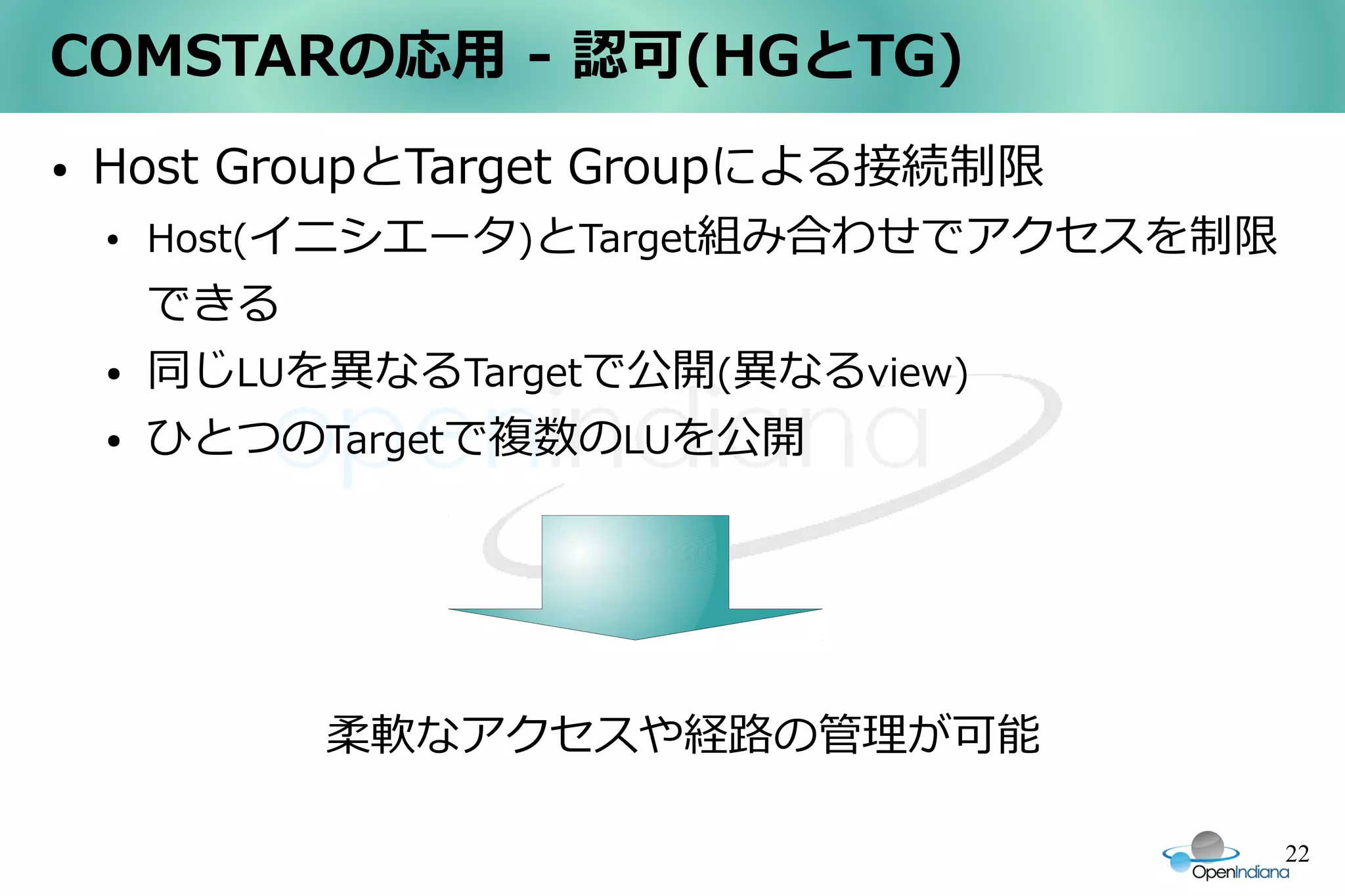 COMSTARの応用 - 認可(HGとTG)

• Host GroupとTarget Groupによる接続制限

• Host(イニシエータ)とTarget組み合わせでアクセスを制限できる

• 同じLUを異なるTargetで公開(異なるview)

• ひとつのTargetで複数のLUを公開

openindiana

柔軟なアクセスや経路の管理が可能

22

OpenIndiana